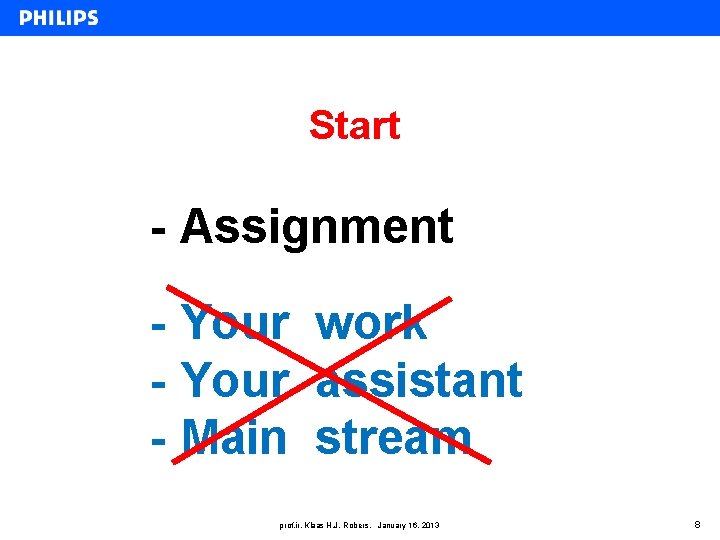 PHILIPS

Start

- Assignment

- Your work
- Your assistant
- Main stream

prof.ir. Klaas H.J. Robers, January 16, 2013

8